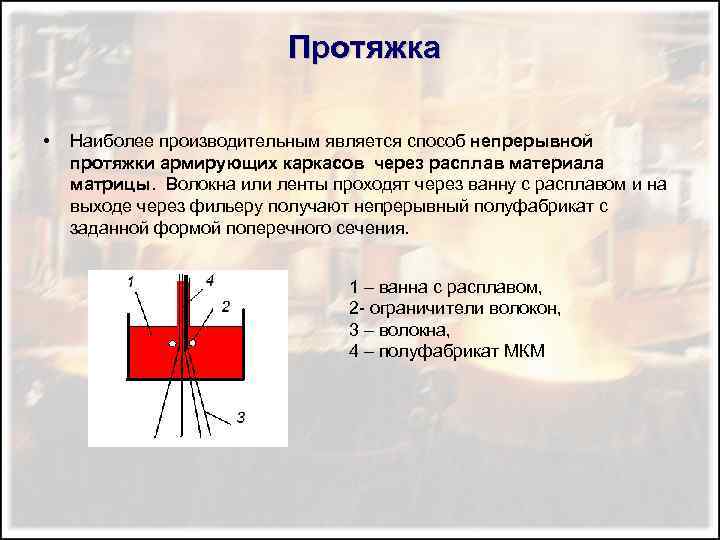 Протяжка

• Наиболее производительным является способ непрерывной протяжки армирующих каркасов через расплав материала матрицы. Волокна или ленты проходят через ванну с расплавом и на выходе через фильеру получают непрерывный полуфабрикат с заданной формой поперечного сечения.

1
4
2
3

1 – ванна с расплавом,
2- ограничители волокон,
3 – волокна,
4 – полуфабрикат МКМ